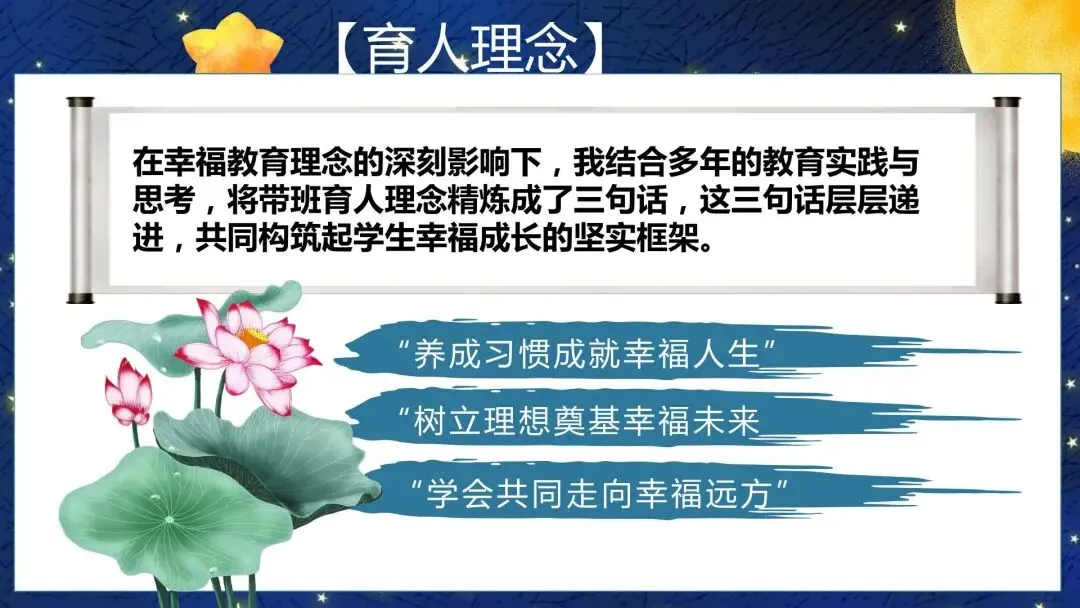 【育人理念】

在幸福教育理念的深刻影响下，我结合多年的教育实践与思考，将带班育人理念精炼成了三句话，这三句话层层递进，共同构筑起学生幸福成长的坚实框架。

“养成习惯成就幸福人生”

“树立理想奠基幸福未来

“学会共同走向幸福远方”